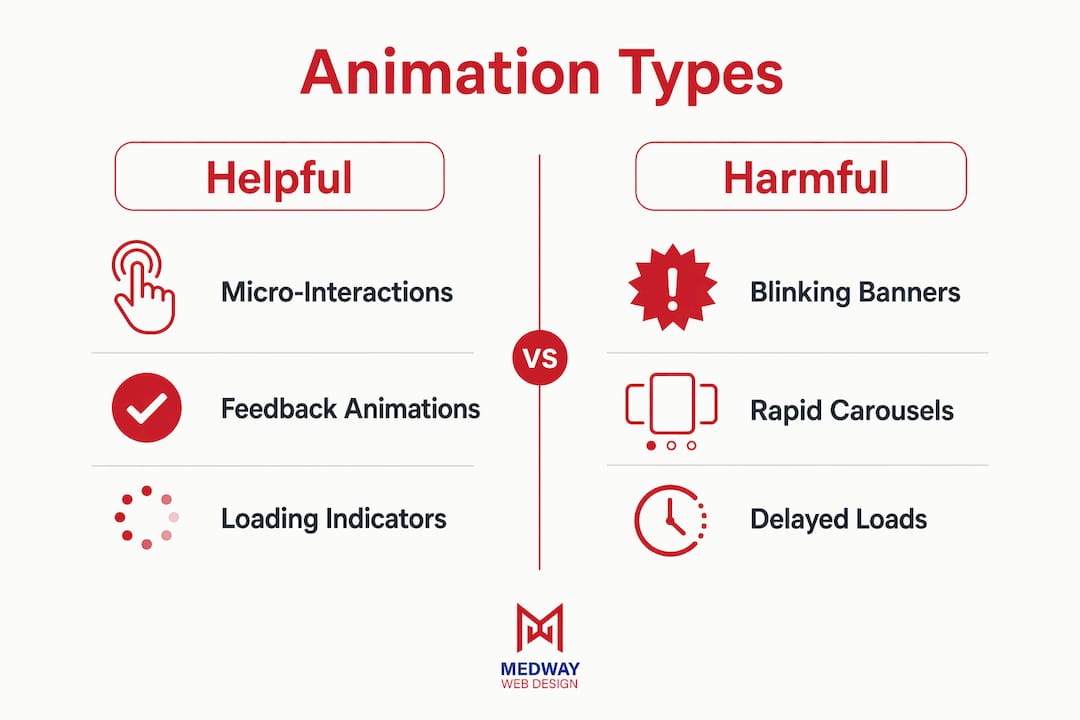 Animation Types

Helpful

Micro-Interactions

Feedback Animations

Loading Indicators

VS

Harmful

Blinking Banners

Rapid Carousels

Delayed Loads

MEDWAY
WEB DESIGN